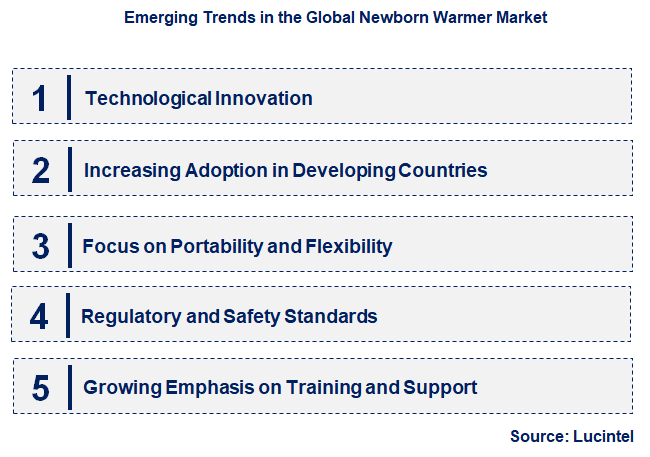 Emerging Trends in the Global Newborn Warmer Market

1 Technological Innovation

2 Increasing Adoption in Developing Countries

3 Focus on Portability and Flexibility

4 Regulatory and Safety Standards

5 Growing Emphasis on Training and Support

Source: Lucintel